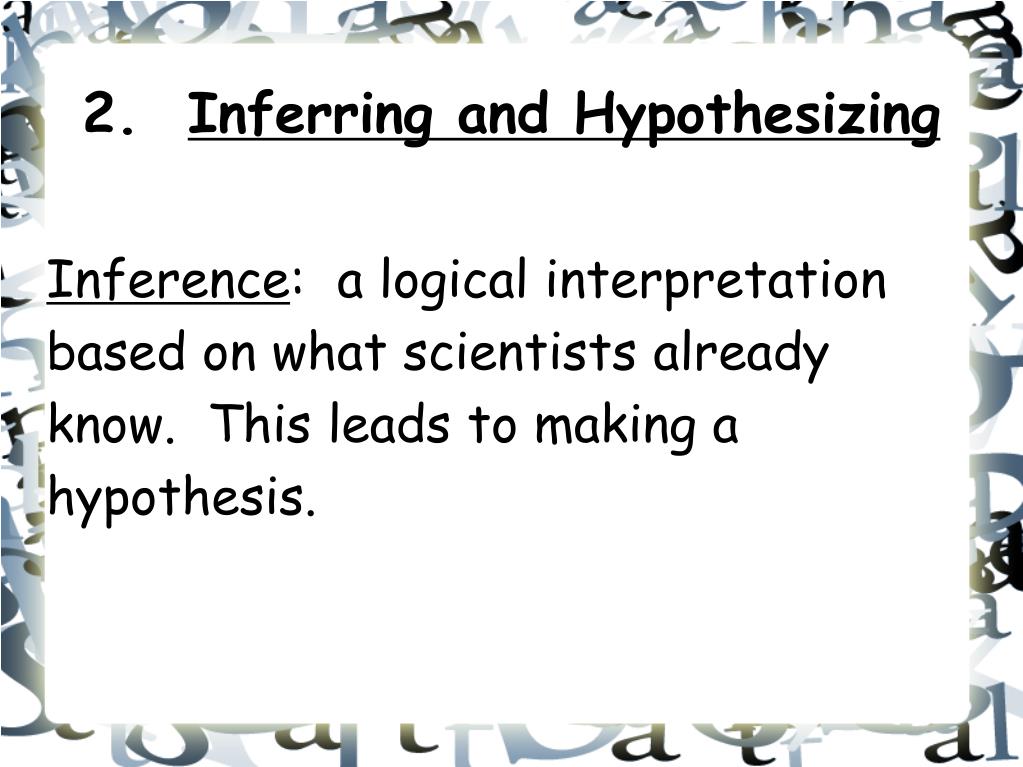 2. Inferring and Hypothesizing

Inference: a logical interpretation based on what scientists already know. This leads to making a hypothesis.